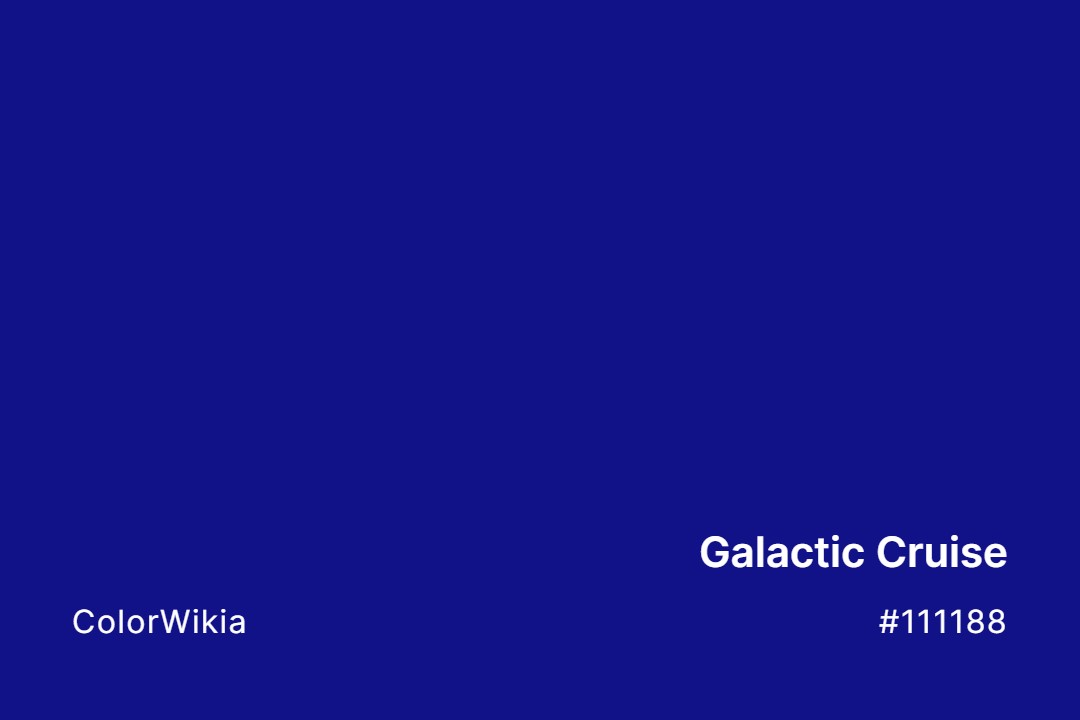 Galactic Cruise

ColorWikia

#111188